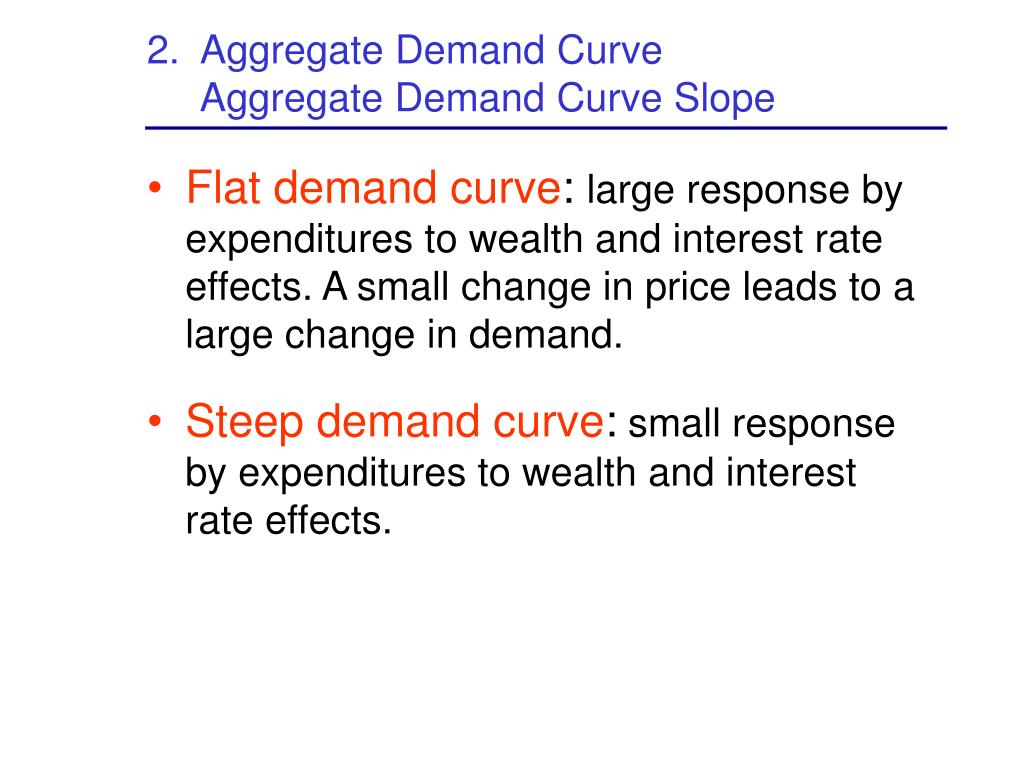 2. Aggregate Demand Curve
Aggregate Demand Curve Slope

• Flat demand curve: large response by expenditures to wealth and interest rate effects. A small change in price leads to a large change in demand.

• Steep demand curve: small response by expenditures to wealth and interest rate effects.